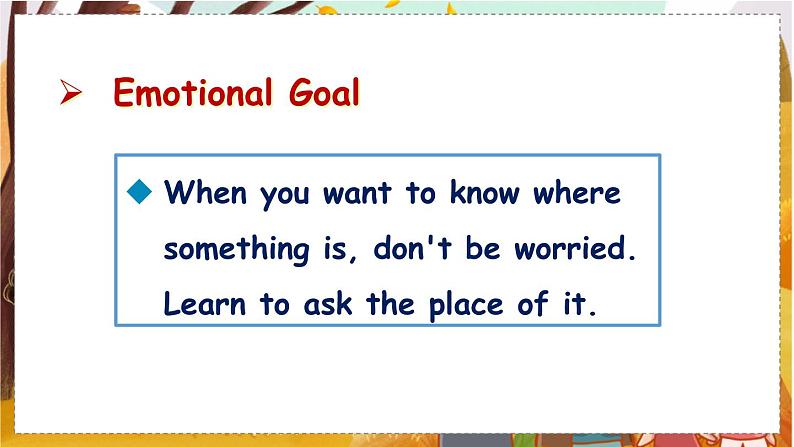 ➢ Emotional Goal

◆ When you want to know where something is, don't be worried. Learn to ask the place of it.